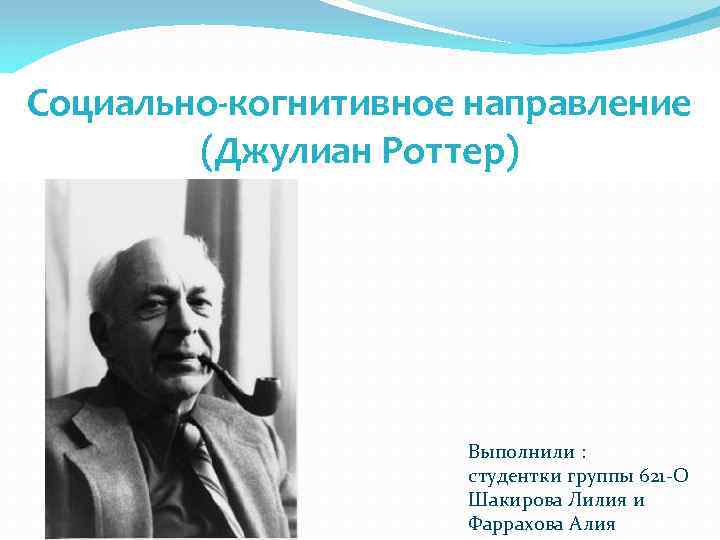 Социально-когнитивное направление (Джулиан Роттер)

Выполнили :
студентки группы 621-О
Шакирова Лилия и
Фаррахова Алия